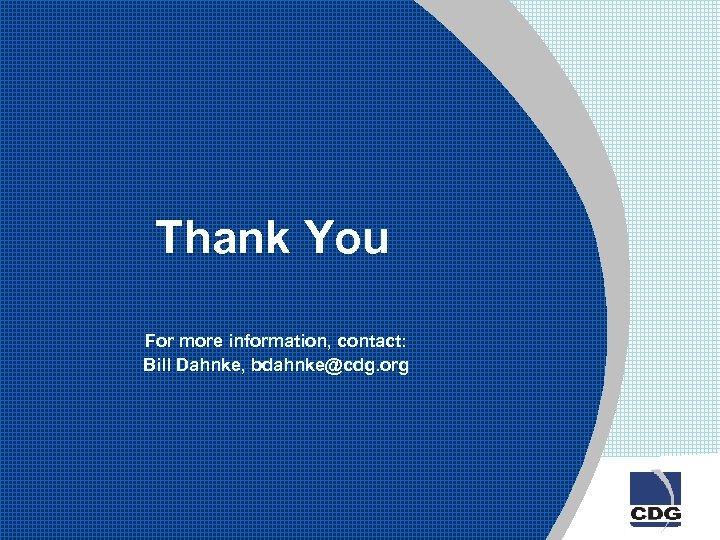 Thank You

For more information, contact:
Bill Dahnke, bdahnke@cdg.org

CDG